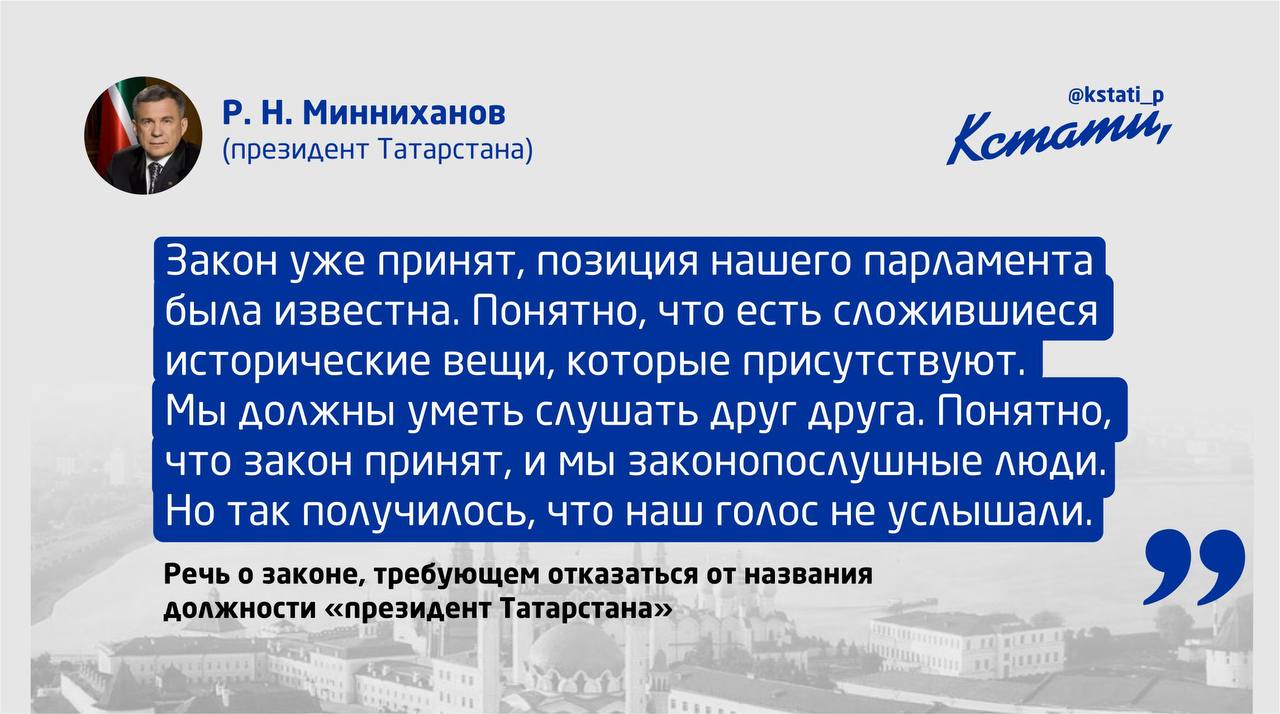 Р. Н. Минниханов
(президент Татарстана)

@kstati_p
Кстати,

Закон уже принят, позиция нашего парламента была известна. Понятно, что есть сложившиеся исторические вещи, которые присутствуют. Мы должны уметь слушать друг друга. Понятно, что закон принят, и мы законопослушные люди. Но так получилось, что наш голос не услышали.

Речь о законе, требующем отказаться от названия должности «президент Татарстана»